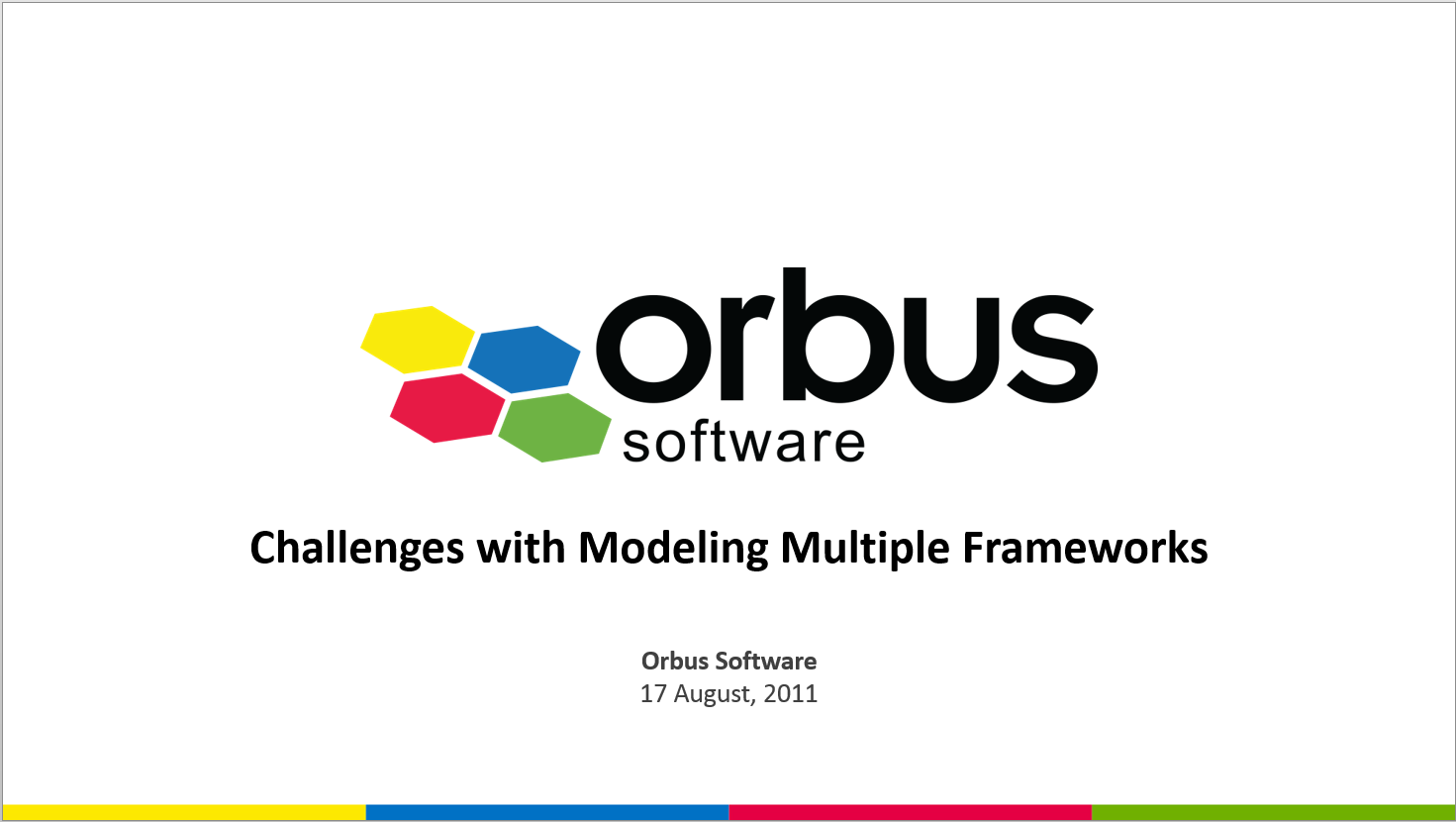 orbus
software

Challenges with Modeling Multiple Frameworks

Orbus Software
17 August, 2011